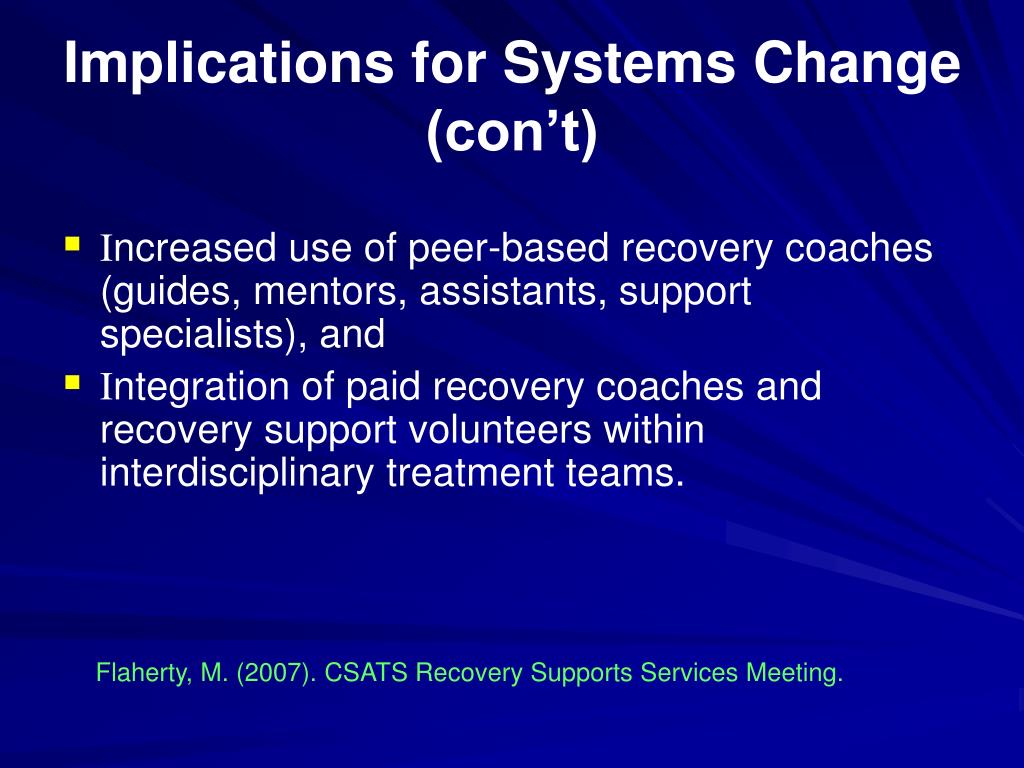 Implications for Systems Change (con’t)

- Increased use of peer-based recovery coaches (guides, mentors, assistants, support specialists), and
- Integration of paid recovery coaches and recovery support volunteers within interdisciplinary treatment teams.

Flaherty, M. (2007). CSATS Recovery Supports Services Meeting.